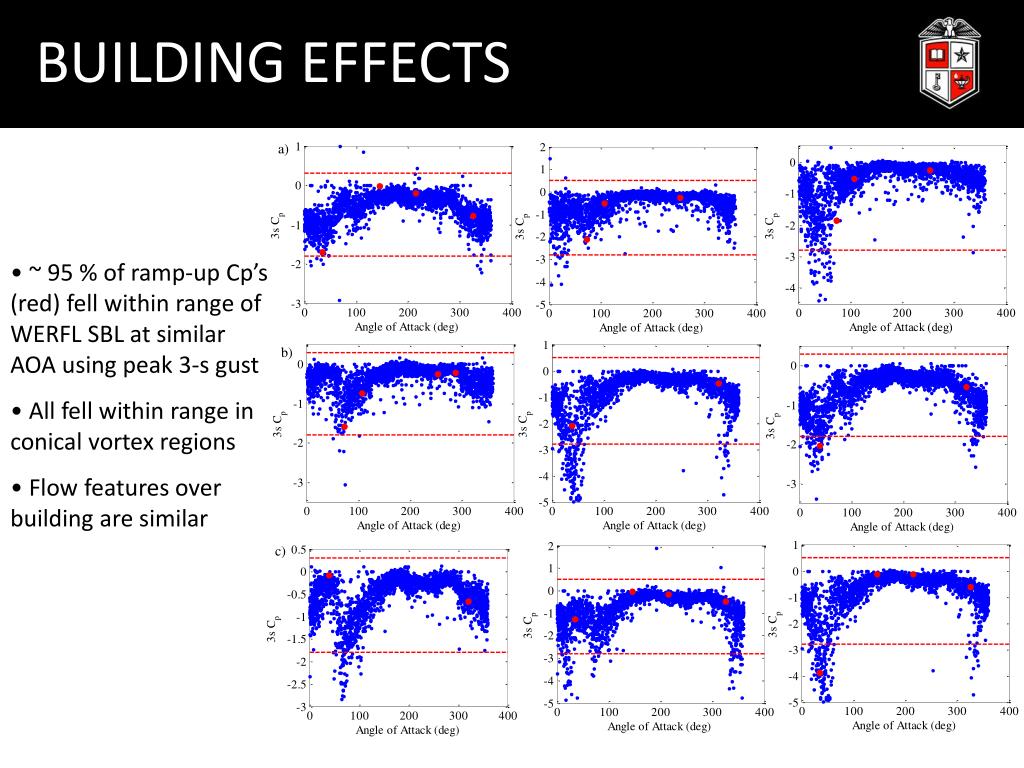 BUILDING EFFECTS

• ~ 95 % of ramp-up Cp's (red) fell within range of WERFL SBL at similar AOA using peak 3-s gust

• All fell within range in conical vortex regions

• Flow features over building are similar

a)
1
0
-1
-2
-3
3s $C_p$
0 100 200 300 400
Angle of Attack (deg)

2
1
0
-1
-2
-3
-4
-5
3s $C_p$
0 100 200 300 400
Angle of Attack (deg)

0
-1
-2
-3
-4
3s $C_p$
0 100 200 300 400
Angle of Attack (deg)

b)
0
-1
-2
-3
3s $C_p$
0 100 200 300 400
Angle of Attack (deg)

1
0
-1
-2
-3
-4
-5
3s $C_p$
0 100 200 300 400
Angle of Attack (deg)

0
-1
-2
-3
3s $C_p$
0 100 200 300 400
Angle of Attack (deg)

c)
0.5
0
-0.5
-1
-1.5
-2
-2.5
-3
3s $C_p$
0 100 200 300 400
Angle of Attack (deg)

2
1
0
-1
-2
-3
-4
-5
3s $C_p$
0 100 200 300 400
Angle of Attack (deg)

1
0
-1
-2
-3
-4
-5
3s $C_p$
0 100 200 300 400
Angle of Attack (deg)